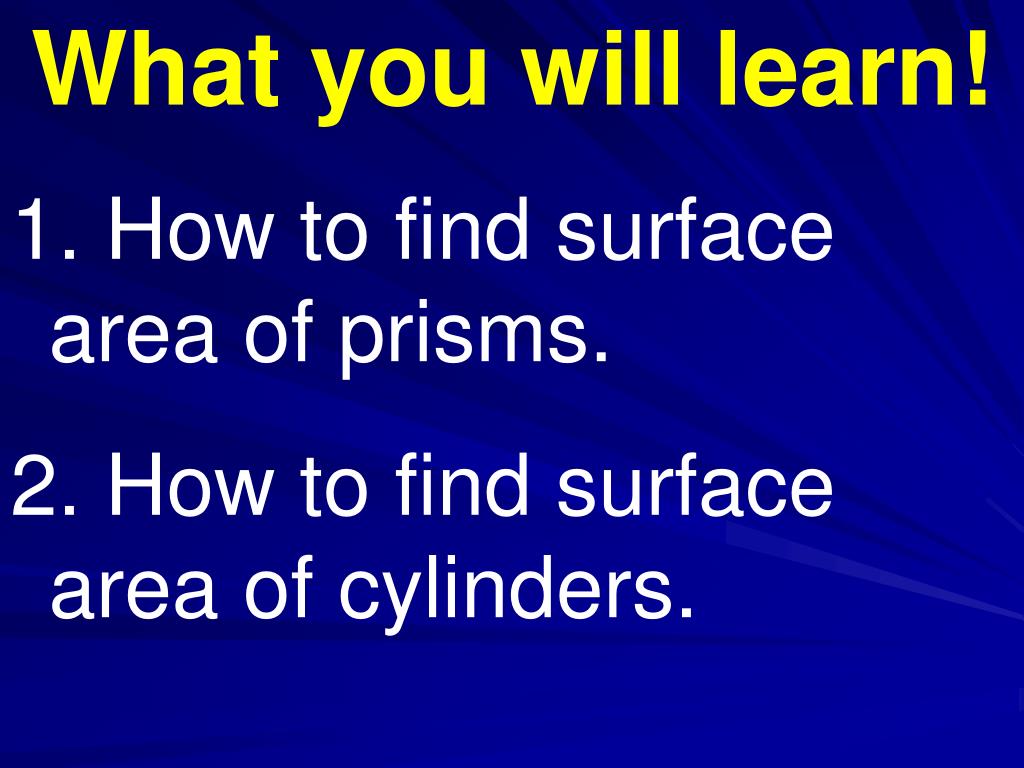 What you will learn!

1. How to find surface area of prisms.

2. How to find surface area of cylinders.